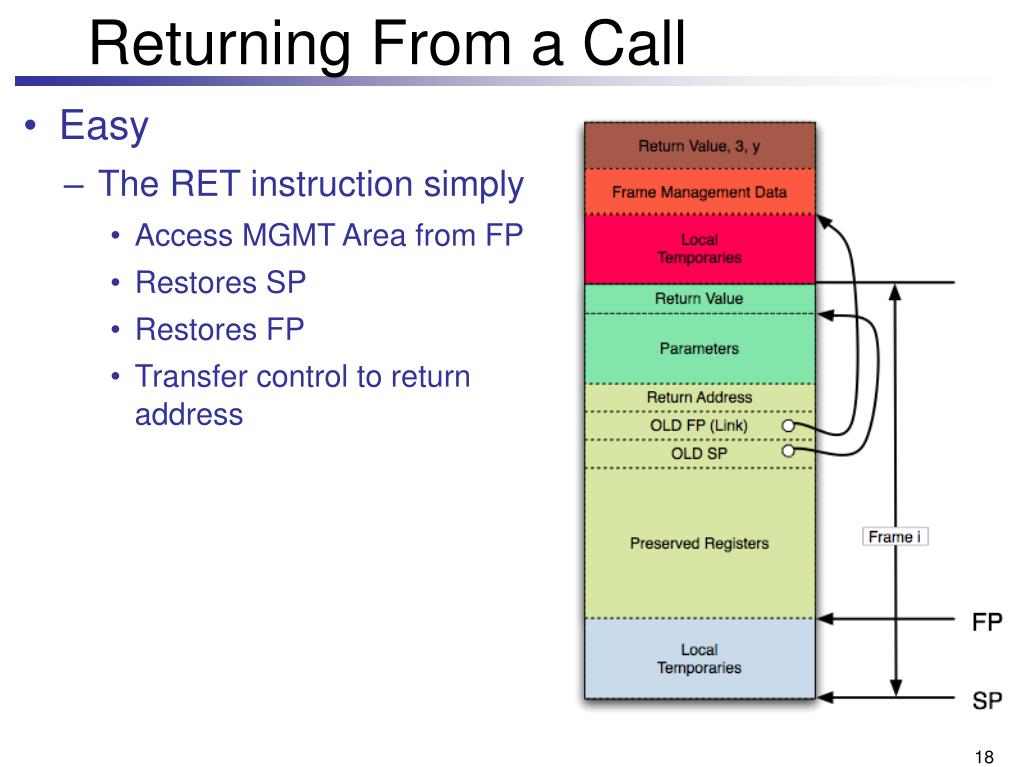 Returning From a Call

• Easy
– The RET instruction simply
• Access MGMT Area from FP
• Restores SP
• Restores FP
• Transfer control to return address

Return Value, 3, y
Frame Management Data
Local Temporaries
Return Value
Parameters
Return Address
OLD FP (Link)
OLD SP
Preserved Registers
Local Temporaries
Frame i
FP
SP

18